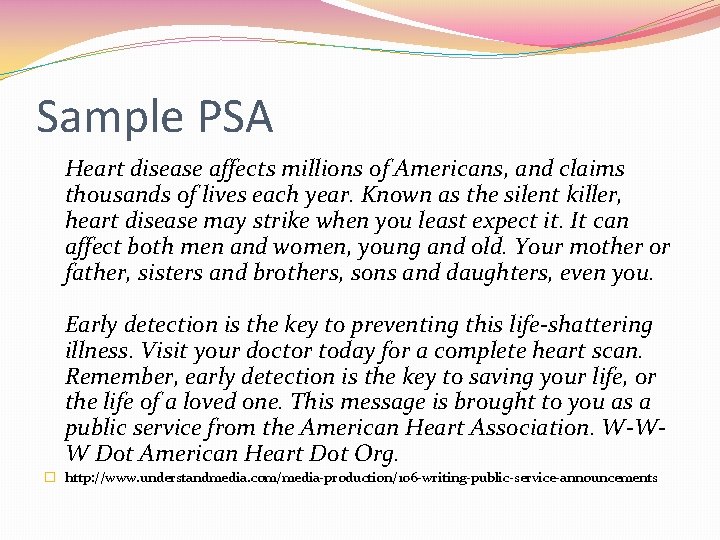 Sample PSA

Heart disease affects millions of Americans, and claims thousands of lives each year. Known as the silent killer, heart disease may strike when you least expect it. It can affect both men and women, young and old. Your mother or father, sisters and brothers, sons and daughters, even you.

Early detection is the key to preventing this life-shattering illness. Visit your doctor today for a complete heart scan. Remember, early detection is the key to saving your life, or the life of a loved one. This message is brought to you as a public service from the American Heart Association. W-W-W Dot American Heart Dot Org.

http://www.understandmedia.com/media-production/106-writing-public-service-announcements